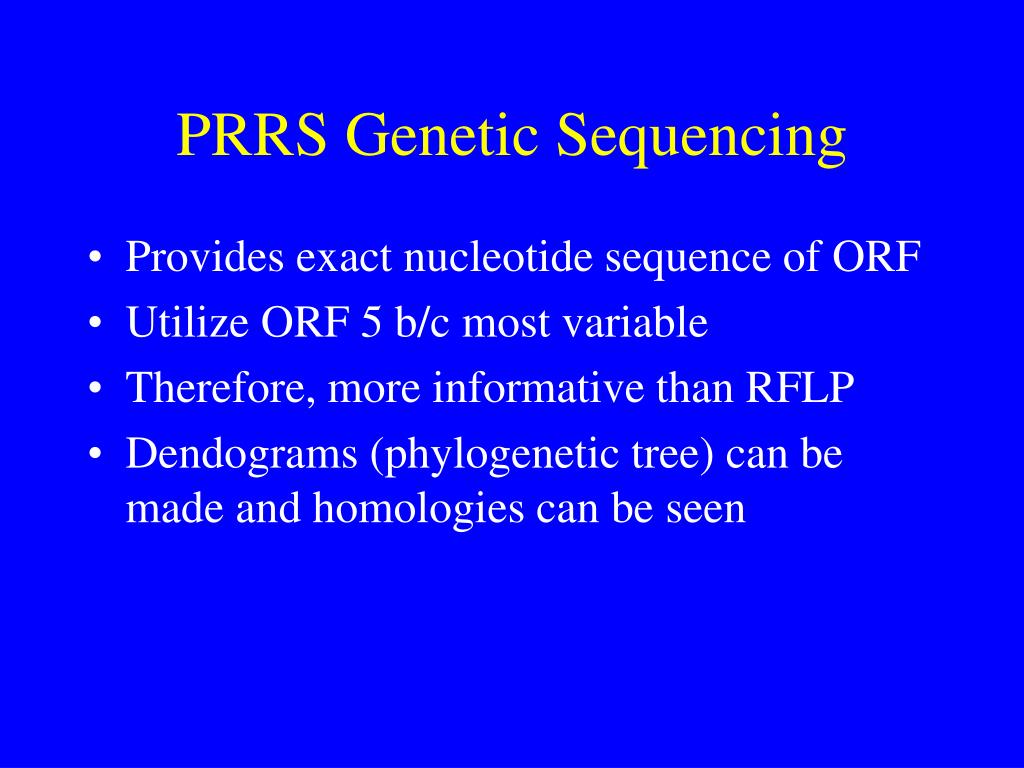 PRRS Genetic Sequencing

• Provides exact nucleotide sequence of ORF
• Utilize ORF 5 b/c most variable
• Therefore, more informative than RFLP
• Dendograms (phylogenetic tree) can be made and homologies can be seen